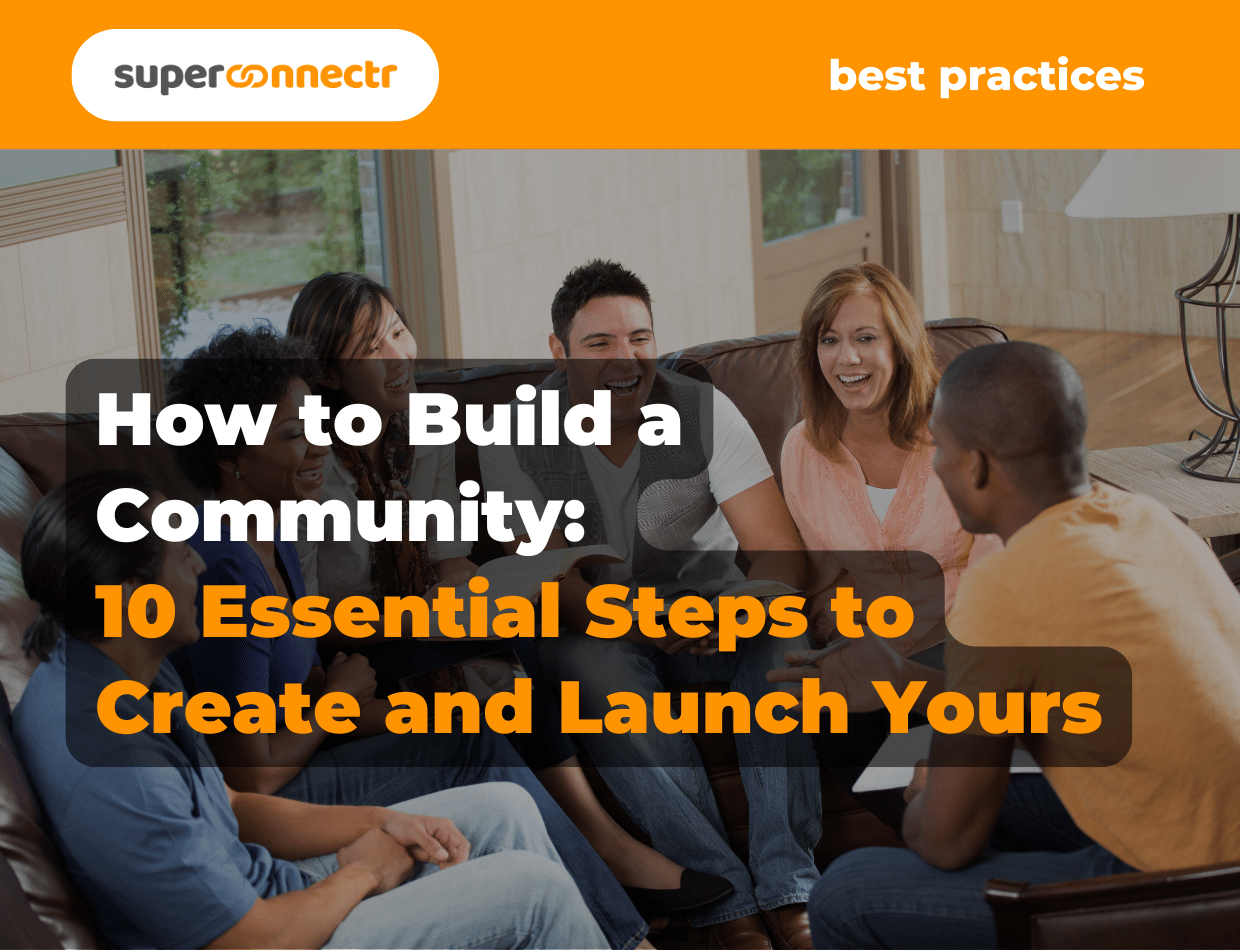 superconnectr

best practices

How to Build a Community: 10 Essential Steps to Create and Launch Yours